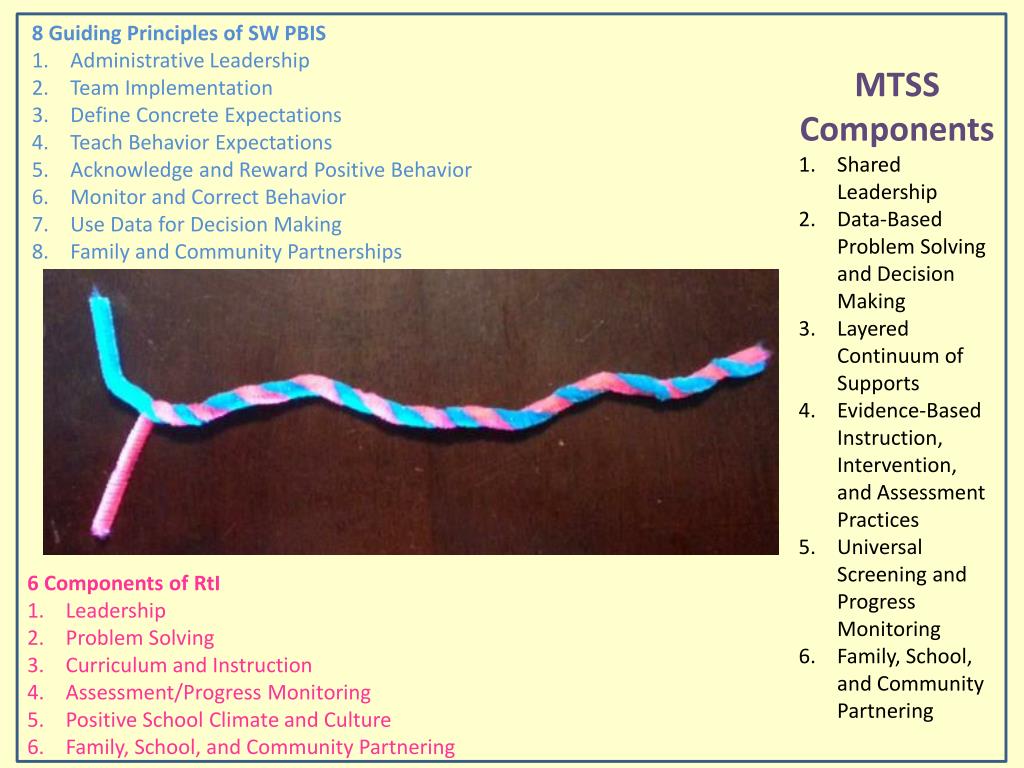 8 Guiding Principles of SW PBIS
1. Administrative Leadership
2. Team Implementation
3. Define Concrete Expectations
4. Teach Behavior Expectations
5. Acknowledge and Reward Positive Behavior
6. Monitor and Correct Behavior
7. Use Data for Decision Making
8. Family and Community Partnerships

6 Components of RtI
1. Leadership
2. Problem Solving
3. Curriculum and Instruction
4. Assessment/Progress Monitoring
5. Positive School Climate and Culture
6. Family, School, and Community Partnering

MTSS Components
1. Shared Leadership
2. Data-Based Problem Solving and Decision Making
3. Layered Continuum of Supports
4. Evidence-Based Instruction, Intervention, and Assessment Practices
5. Universal Screening and Progress Monitoring
6. Family, School, and Community Partnering